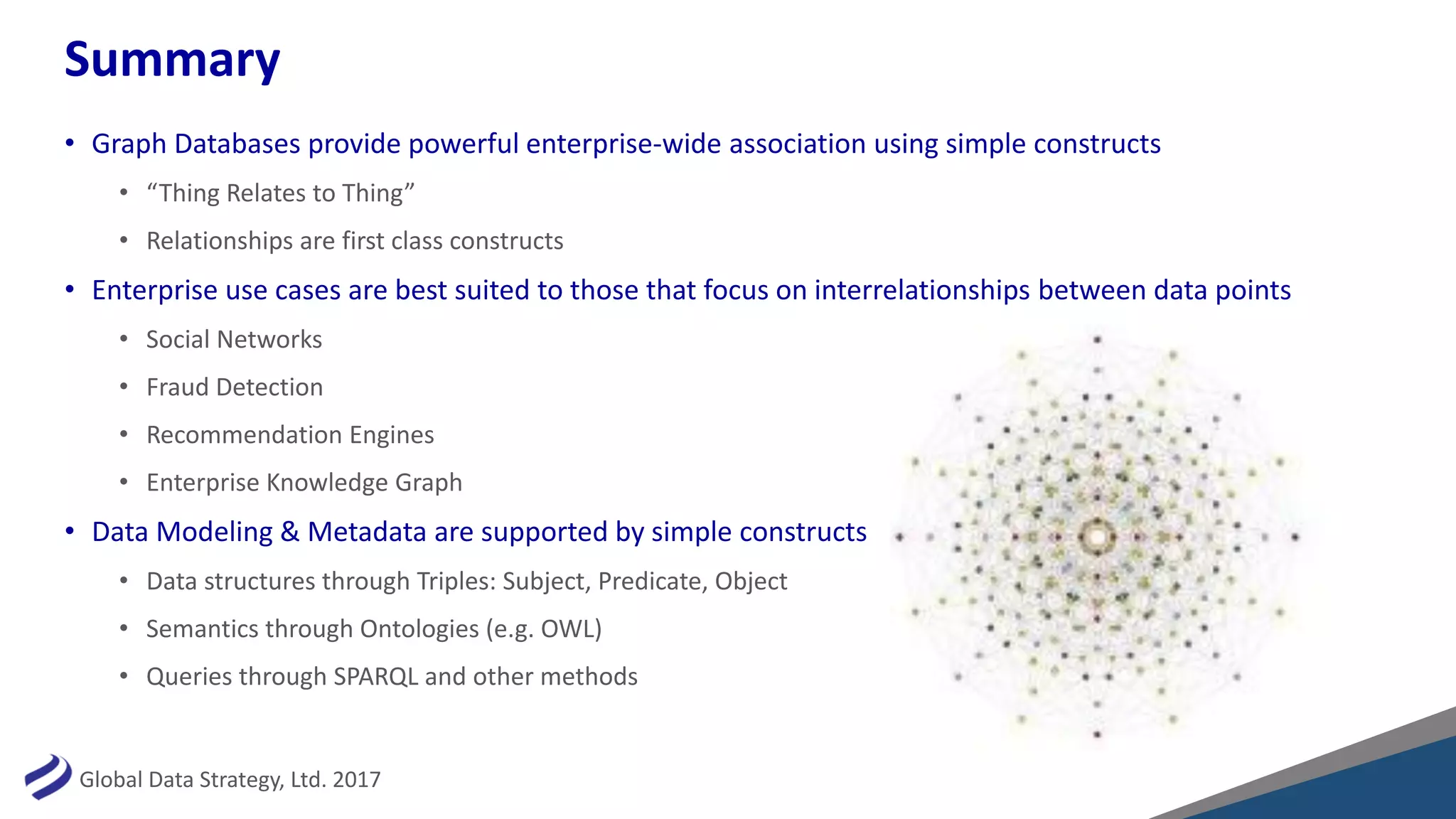 Summary

• Graph Databases provide powerful enterprise-wide association using simple constructs
  • “Thing Relates to Thing”
  • Relationships are first class constructs
• Enterprise use cases are best suited to those that focus on interrelationships between data points
  • Social Networks
  • Fraud Detection
  • Recommendation Engines
  • Enterprise Knowledge Graph
• Data Modeling & Metadata are supported by simple constructs
  • Data structures through Triples: Subject, Predicate, Object
  • Semantics through Ontologies (e.g. OWL)
  • Queries through SPARQL and other methods

Global Data Strategy, Ltd. 2017